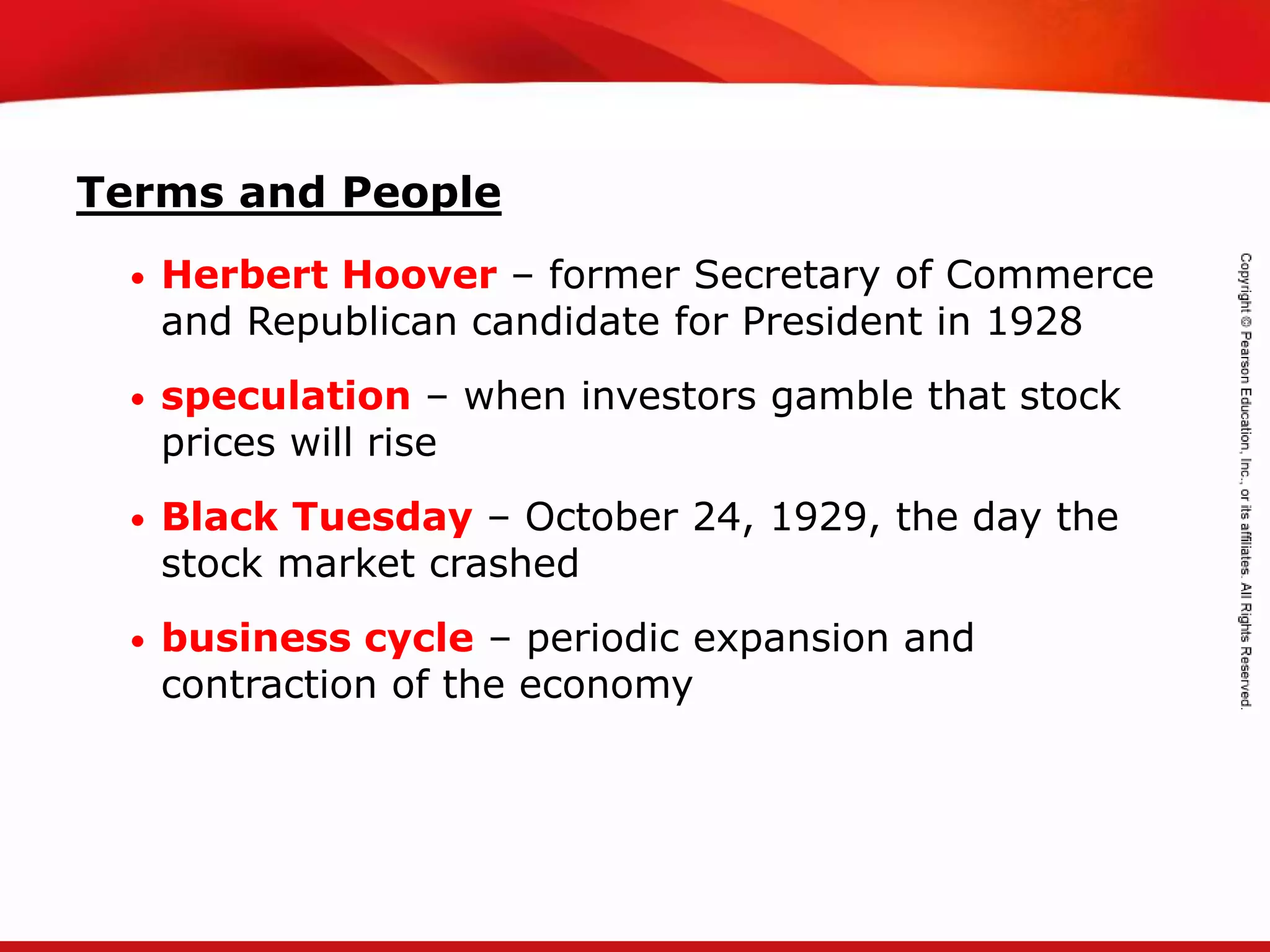 Terms and People

• Herbert Hoover – former Secretary of Commerce and Republican candidate for President in 1928

• speculation – when investors gamble that stock prices will rise

• Black Tuesday – October 24, 1929, the day the stock market crashed

• business cycle – periodic expansion and contraction of the economy

Copyright © Pearson Education, Inc., or its affiliates. All Rights Reserved.